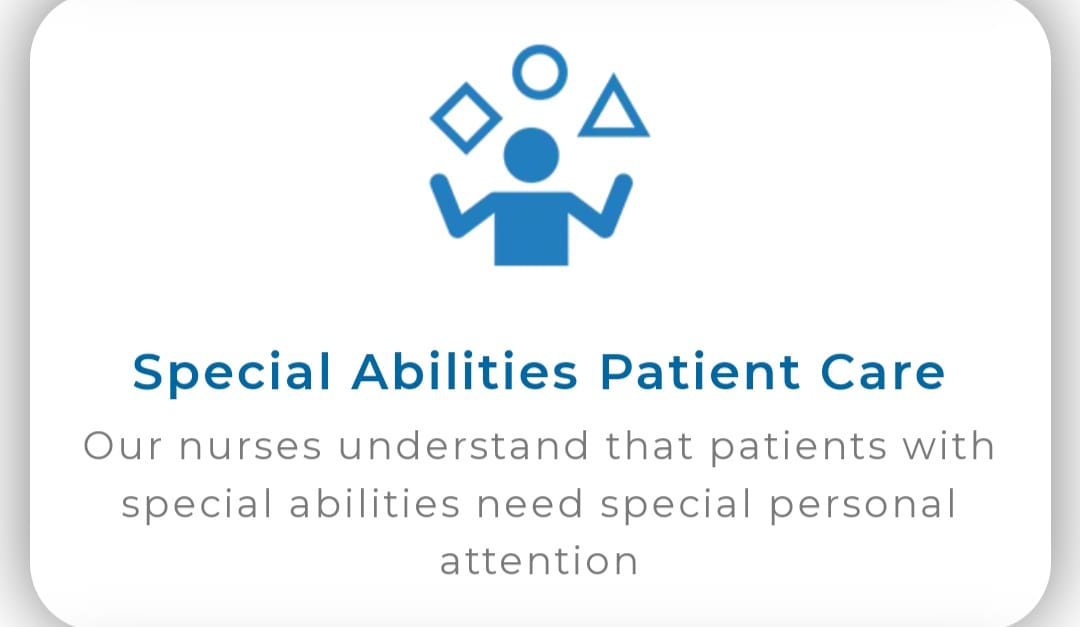 Special Abilities Patient Care

Our nurses understand that patients with special abilities need special personal attention